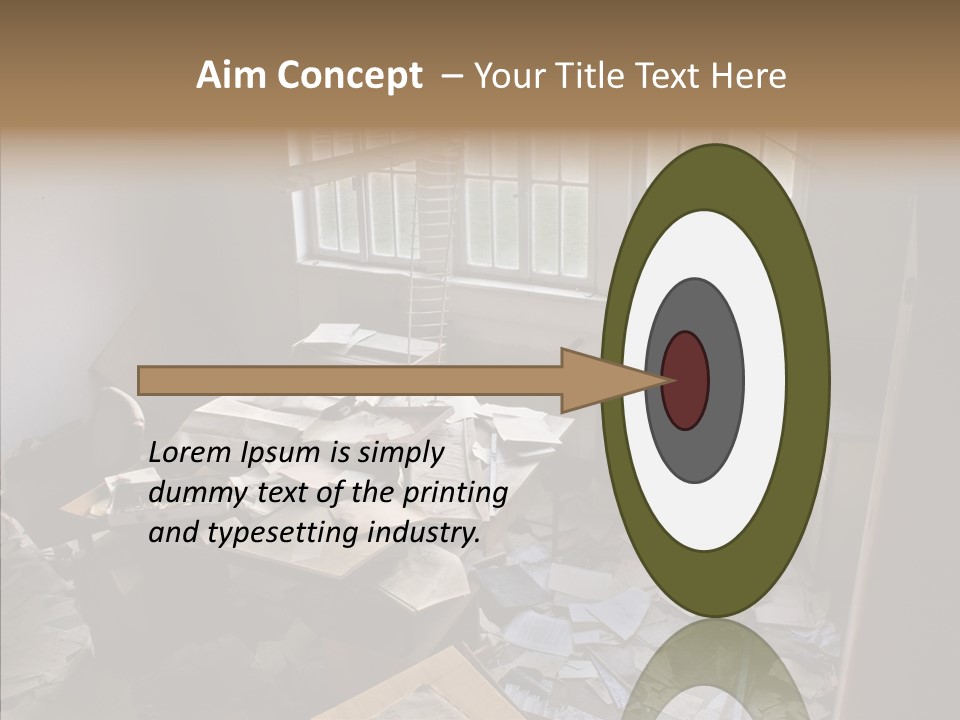 Aim Concept – Your Title Text Here

Lorem Ipsum is simply dummy text of the printing and typesetting industry.